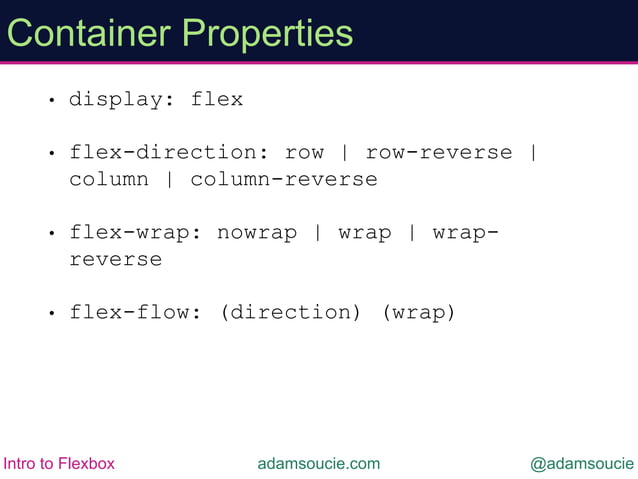 Container Properties

• display: flex

• flex-direction: row | row-reverse | column | column-reverse

• flex-wrap: nowrap | wrap | wrap-reverse

• flex-flow: (direction) (wrap)

Intro to Flexbox adamsoucie.com @adamsoucie